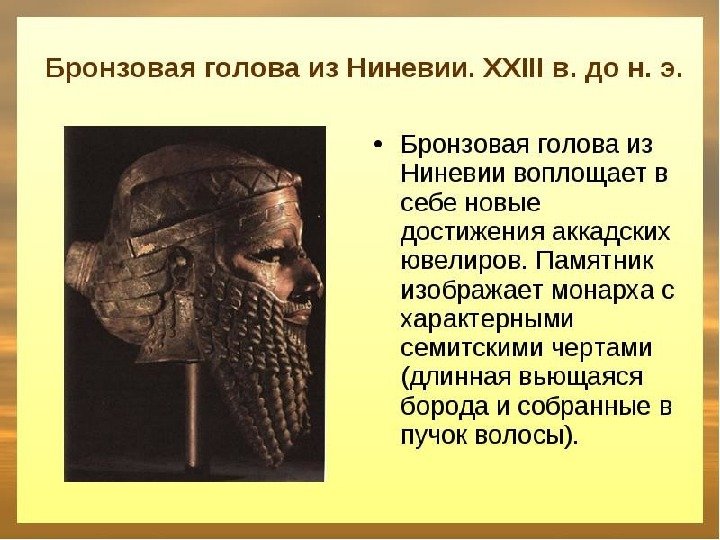 Бронзовая голова из Ниневии. XXIII в. до н. э.

• Бронзовая голова из Ниневии воплощает в себе новые достижения аккадских ювелиров. Памятник изображает монарха с характерными семитскими чертами (длинная вьющаяся борода и собранные в пучок волосы).